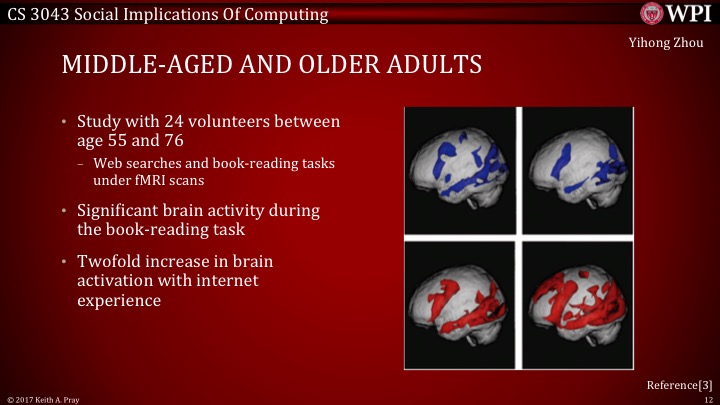 CS 3043 Social Implications Of Computing

WPI

Yihong Zhou

MIDDLE-AGED AND OLDER ADULTS

• Study with 24 volunteers between age 55 and 76
 – Web searches and book-reading tasks under fMRI scans

• Significant brain activity during the book-reading task

• Twofold increase in brain activation with internet experience

Reference[3]

© 2017 Keith A. Pray

12